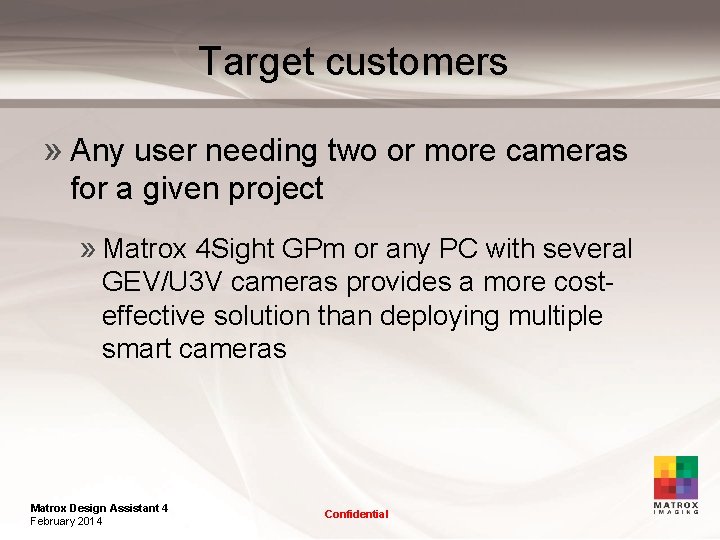 Target customers

» Any user needing two or more cameras for a given project

» Matrox 4Sight GPm or any PC with several GEV/U3V cameras provides a more cost-effective solution than deploying multiple smart cameras

Matrox Design Assistant 4
February 2014

Confidential

MATROX
IMAGING